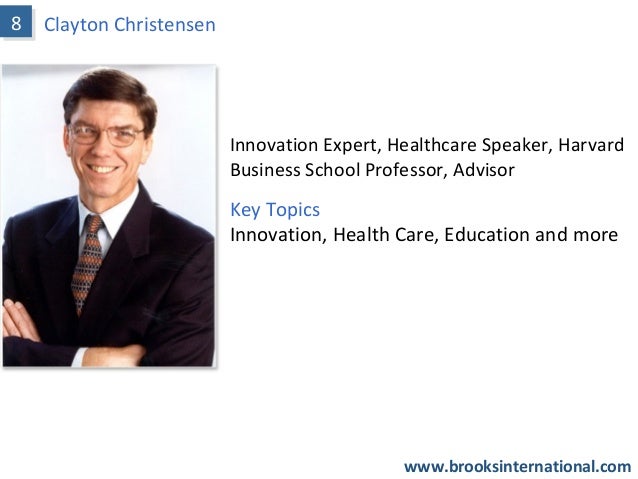 8 Clayton Christensen

Innovation Expert, Healthcare Speaker, Harvard Business School Professor, Advisor

Key Topics
Innovation, Health Care, Education and more

www.brooksinternational.com